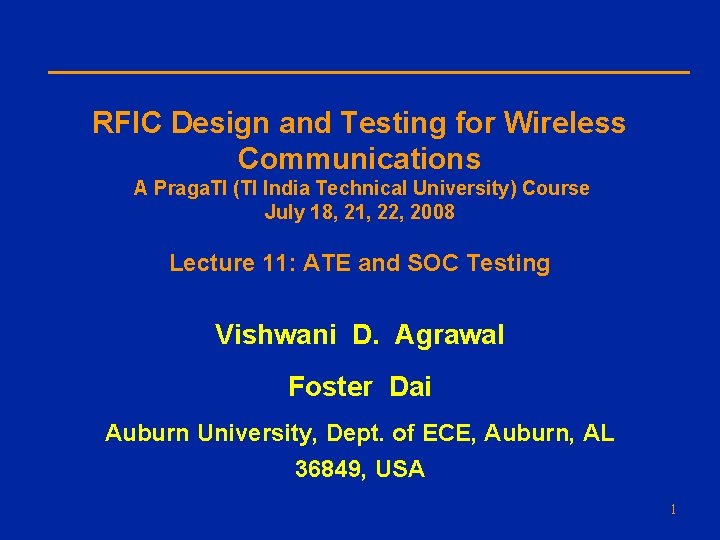 RFIC Design and Testing for Wireless Communications
A PragaTI (TI India Technical University) Course
July 18, 21, 22, 2008

Lecture 11: ATE and SOC Testing

Vishwani D. Agrawal

Foster Dai

Auburn University, Dept. of ECE, Auburn, AL 36849, USA

1